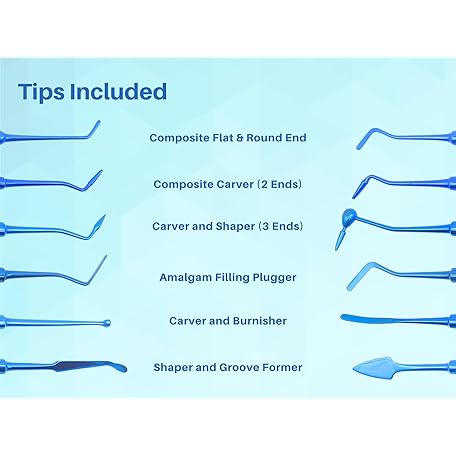 Tips Included

Composite Flat & Round End

Composite Carver (2 Ends)

Carver and Shaper (3 Ends)

Amalgam Filling Plugger

Carver and Burnisher

Shaper and Groove Former